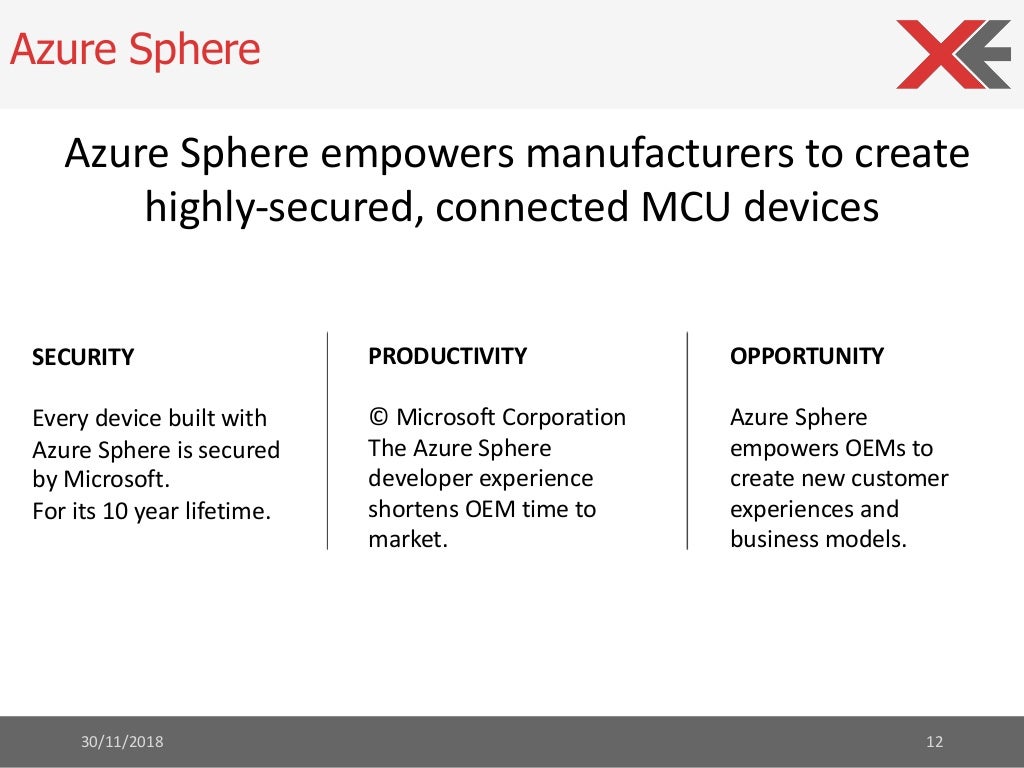 Azure Sphere

Azure Sphere empowers manufacturers to create highly-secured, connected MCU devices

SECURITY

Every device built with Azure Sphere is secured by Microsoft.
For its 10 year lifetime.

PRODUCTIVITY

© Microsoft Corporation
The Azure Sphere developer experience shortens OEM time to market.

OPPORTUNITY

Azure Sphere empowers OEMs to create new customer experiences and business models.

30/11/2018

12